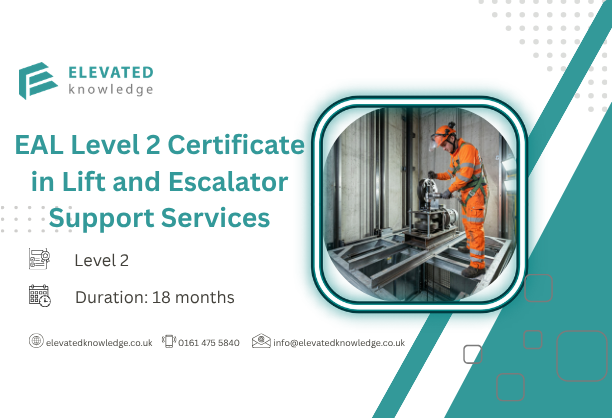 ELEVATED
knowledge

EAL Level 2 Certificate in Lift and Escalator Support Services

Level 2

Duration: 18 months

elevatedknowledge.co.uk 0161 475 5840 info@elevatedknowledge.co.uk